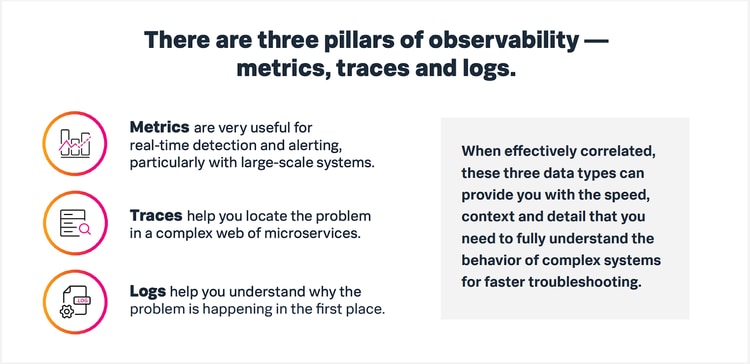 There are three pillars of observability — metrics, traces and logs.

Metrics are very useful for real-time detection and alerting, particularly with large-scale systems.

Traces help you locate the problem in a complex web of microservices.

LOG

Logs help you understand why the problem is happening in the first place.

When effectively correlated, these three data types can provide you with the speed, context and detail that you need to fully understand the behavior of complex systems for faster troubleshooting.